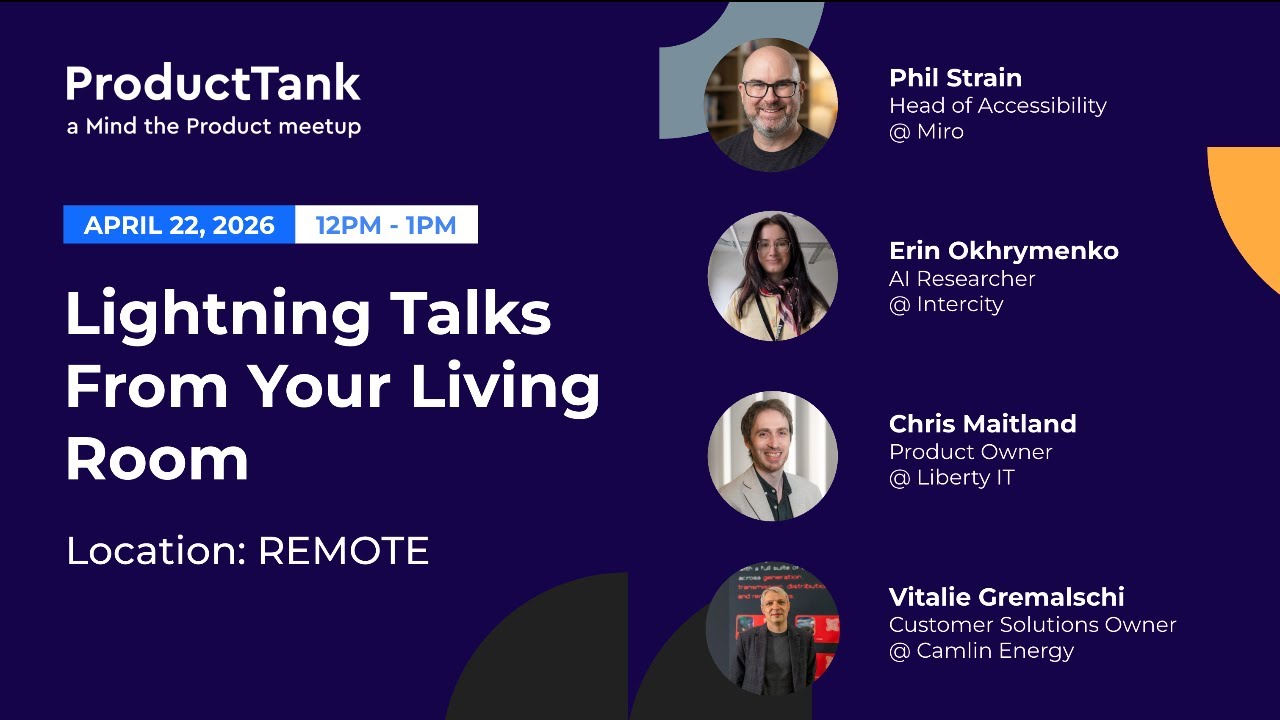 ProductTank
a Mind the Product meetup

APRIL 22, 2026 12PM - 1PM

Lightning Talks From Your Living Room

Location: REMOTE

Phil Strain
Head of Accessibility
@ Miro

Erin Okhrymenko
AI Researcher
@ Intercity

Chris Maitland
Product Owner
@ Liberty IT

Vitalie Gremalschi
Customer Solutions Owner
@ Camlin Energy